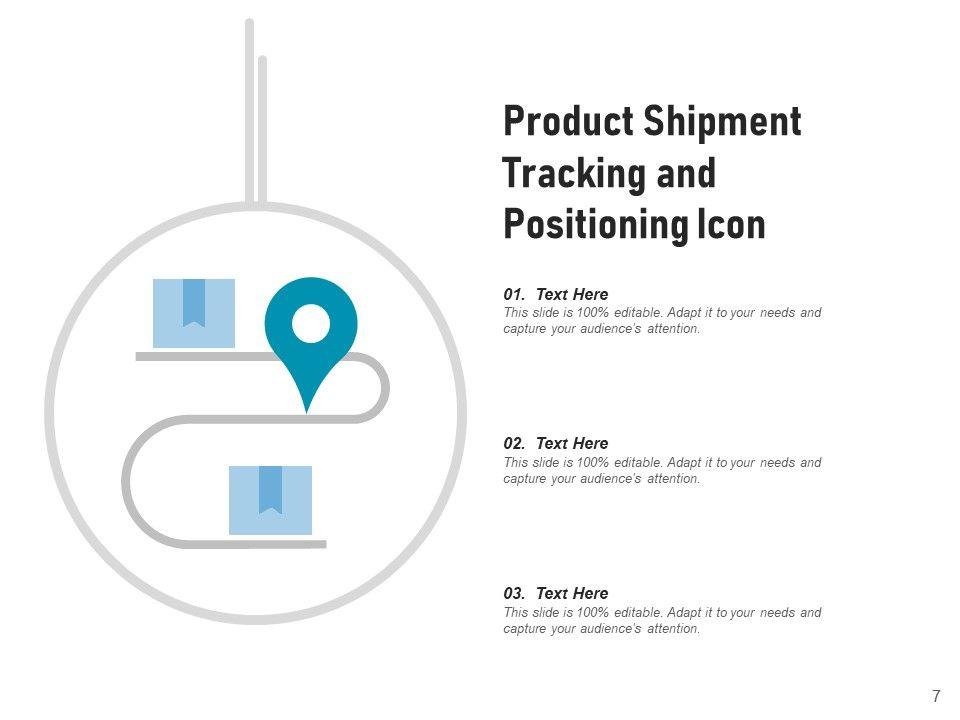 Product Shipment Tracking and Positioning Icon

01. Text Here
This slide is 100% editable. Adapt it to your needs and capture your audience's attention.

02. Text Here
This slide is 100% editable. Adapt it to your needs and capture your audience's attention.

03. Text Here
This slide is 100% editable. Adapt it to your needs and capture your audience's attention.

7